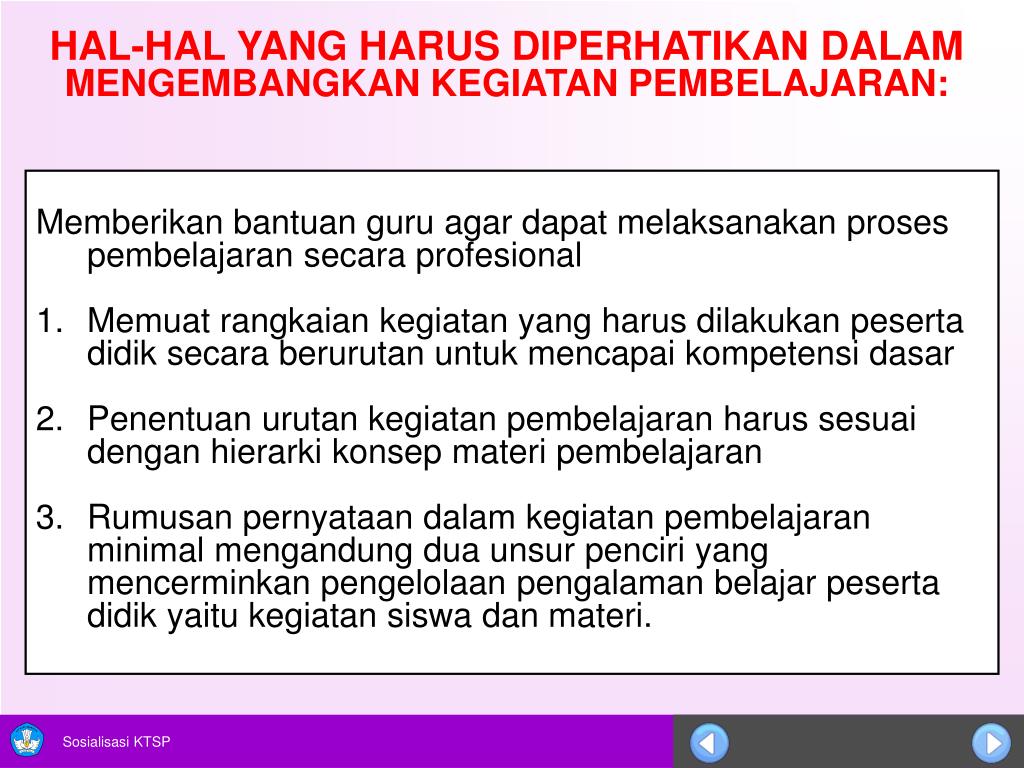 HAL-HAL YANG HARUS DIPERHATIKAN DALAM MENGEMBANGKAN KEGIATAN PEMBELAJARAN:

Memberikan bantuan guru agar dapat melaksanakan proses pembelajaran secara profesional

1. Memuat rangkaian kegiatan yang harus dilakukan peserta didik secara berurutan untuk mencapai kompetensi dasar

2. Penentuan urutan kegiatan pembelajaran harus sesuai dengan hierarki konsep materi pembelajaran

3. Rumusan pernyataan dalam kegiatan pembelajaran minimal mengandung dua unsur penciri yang mencerminkan pengelolaan pengalaman belajar peserta didik yaitu kegiatan siswa dan materi.

Sosialisasi KTSP